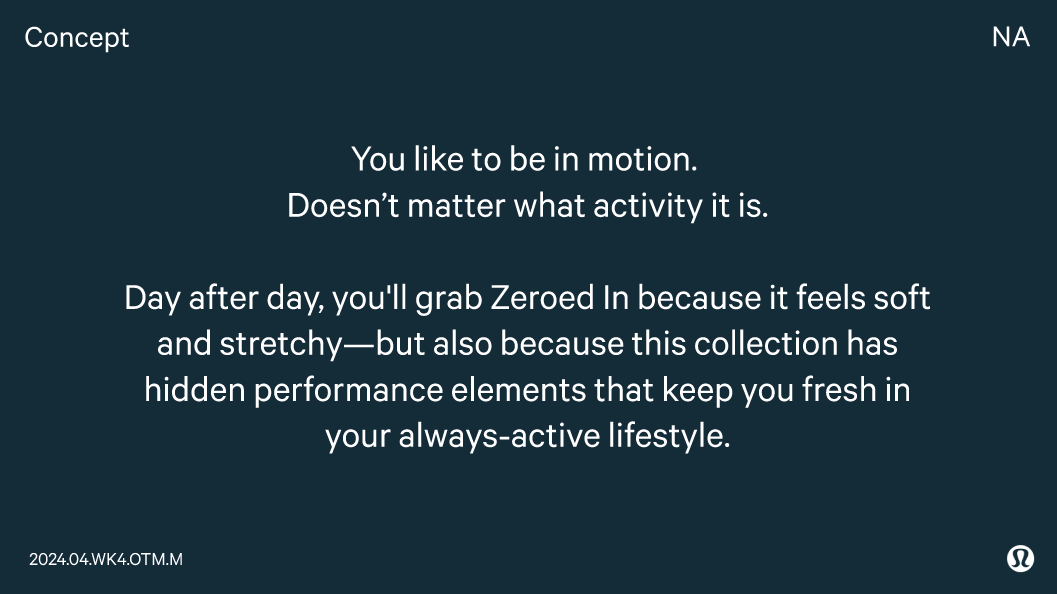 Concept

NA

You like to be in motion.
Doesn’t matter what activity it is.

Day after day, you'll grab Zeroed In because it feels soft and stretchy—but also because this collection has hidden performance elements that keep you fresh in your always-active lifestyle.

2024.04.WK4.OTM.M